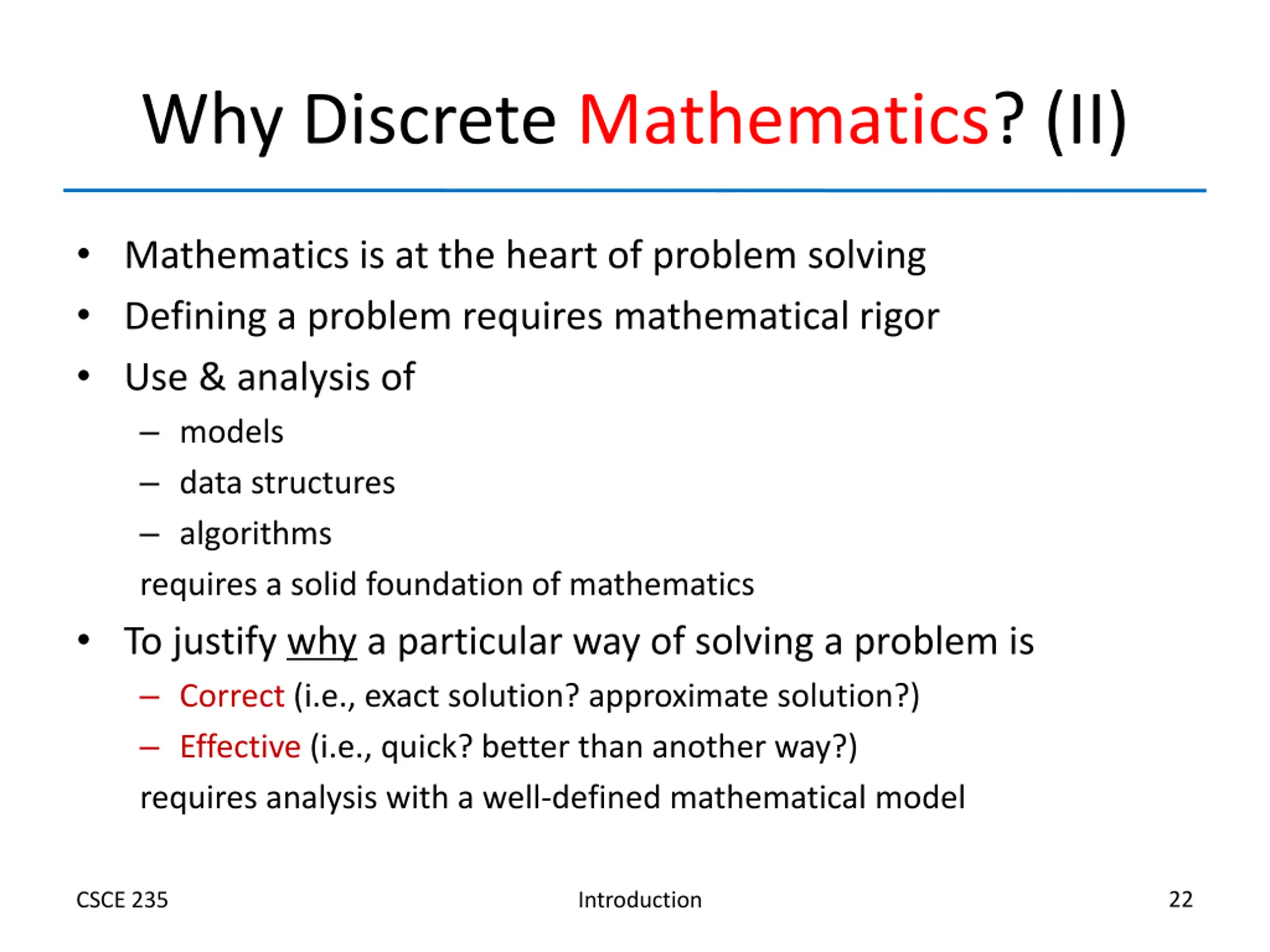 Why Discrete Mathematics? (II)

• Mathematics is at the heart of problem solving
• Defining a problem requires mathematical rigor
• Use & analysis of
– models
– data structures
– algorithms
requires a solid foundation of mathematics
• To justify why a particular way of solving a problem is
– Correct (i.e., exact solution? approximate solution?)
– Effective (i.e., quick? better than another way?)
requires analysis with a well-defined mathematical model

CSCE 235

Introduction

22